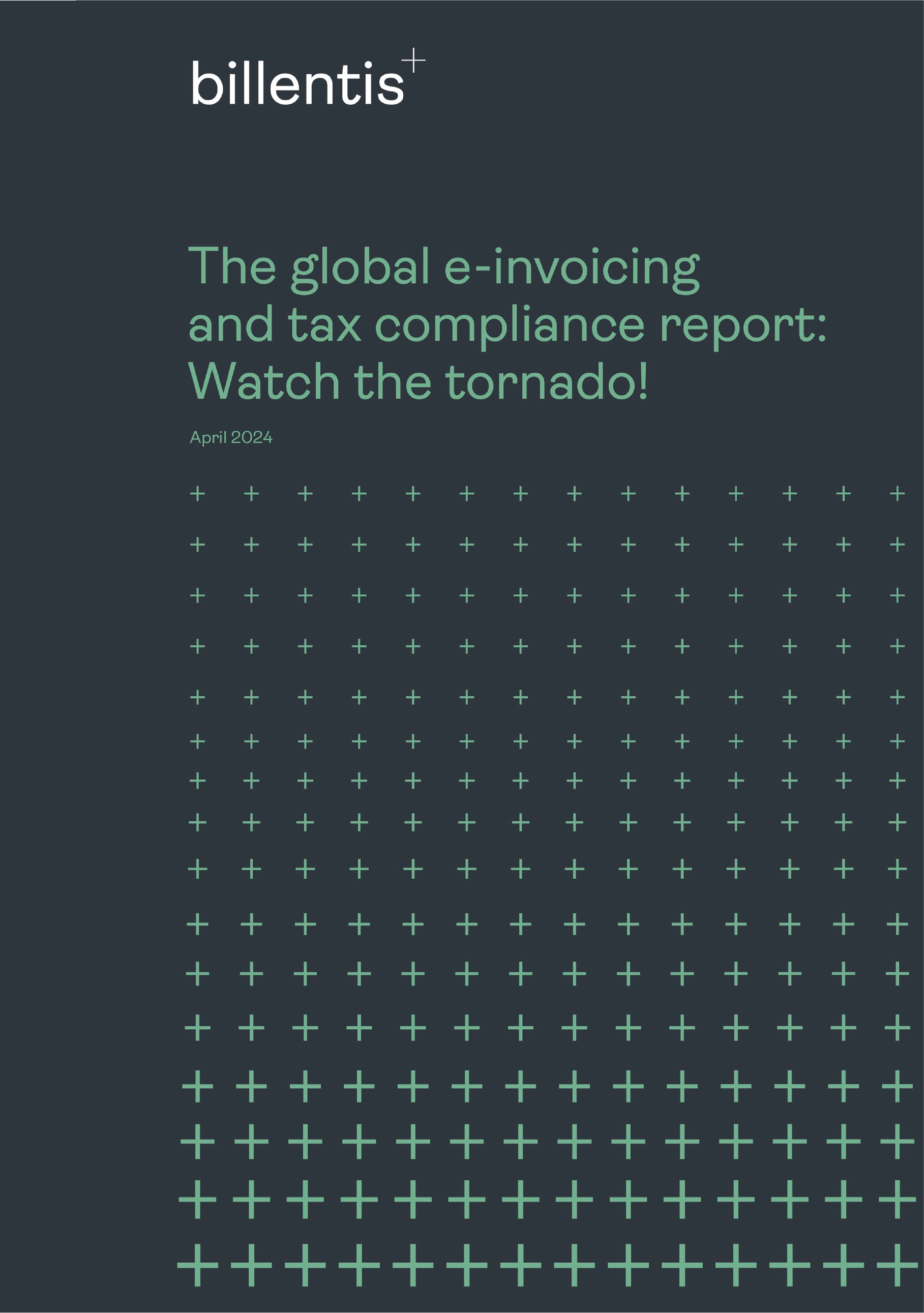 billentis

The global e-invoicing and tax compliance report: Watch the tornado!

April 2024